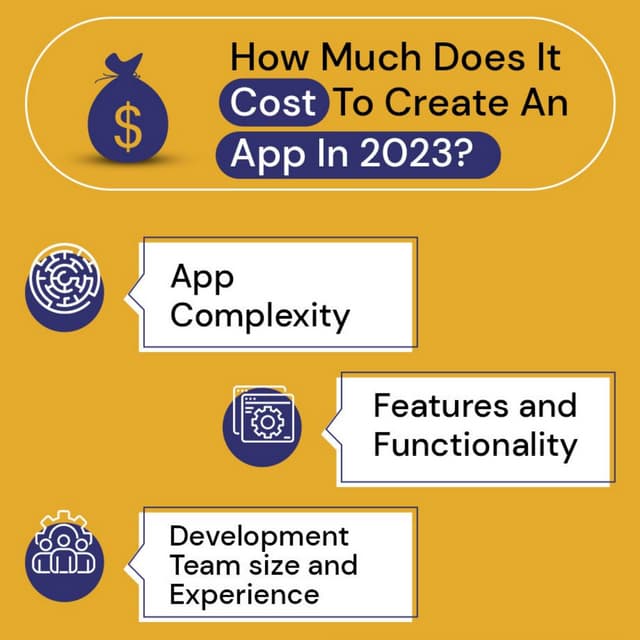 $

How Much Does It Cost To Create An App In 2023?

App Complexity

Features and Functionality

Development Team size and Experience